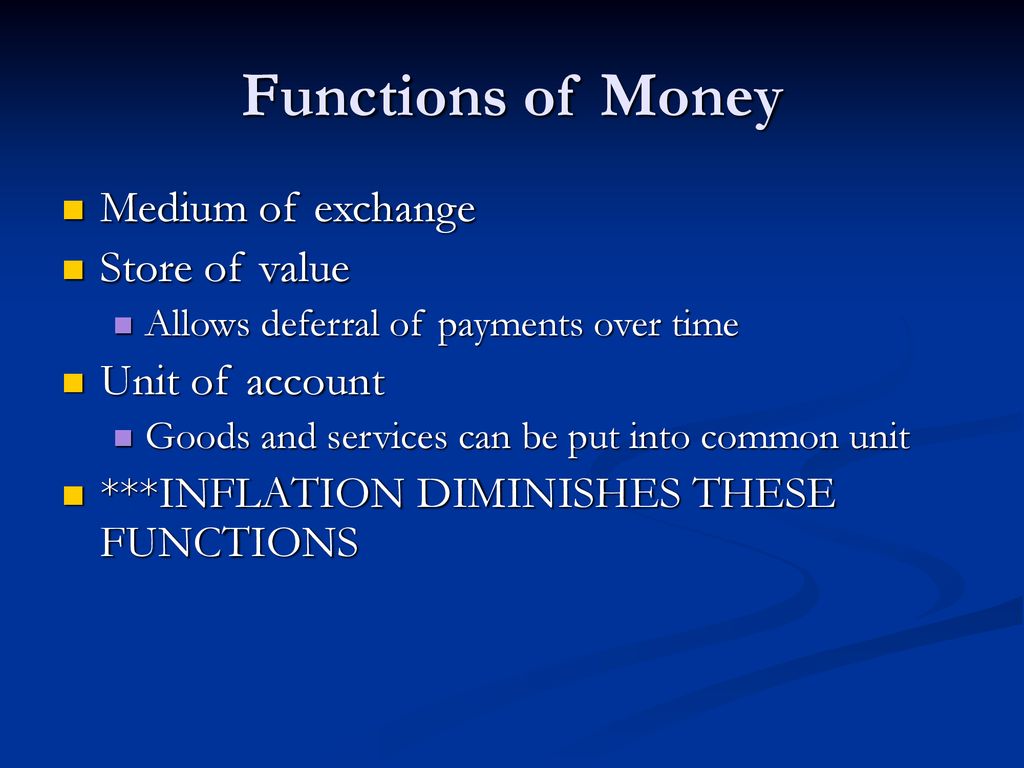 Functions of Money

- Medium of exchange
- Store of value
  - Allows deferral of payments over time
- Unit of account
  - Goods and services can be put into common unit
- ***INFLATION DIMINISHES THESE FUNCTIONS